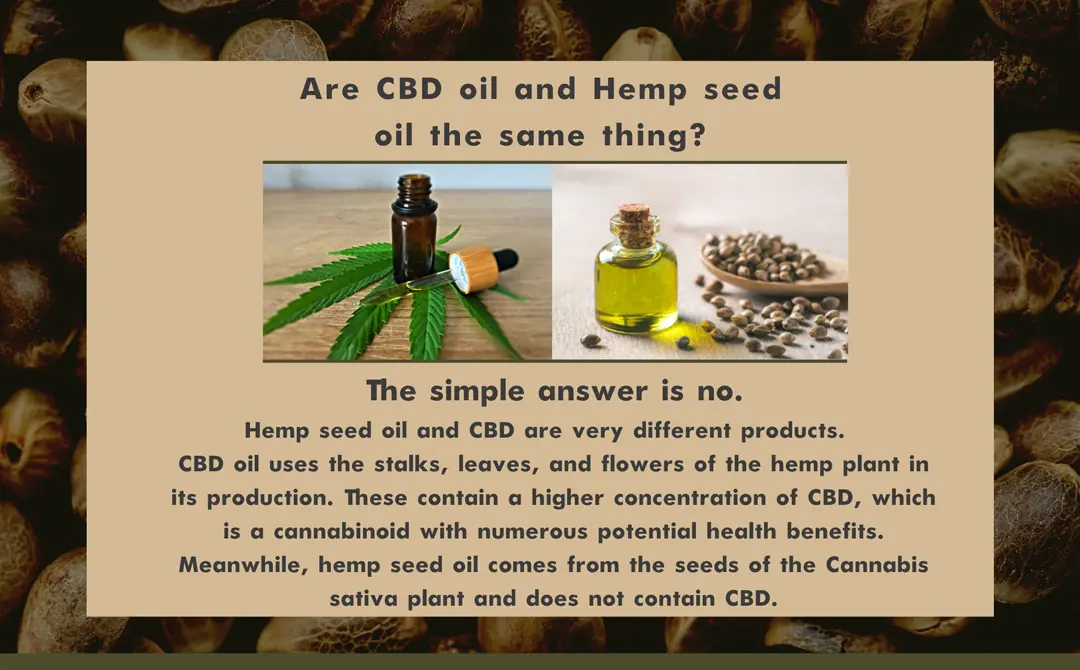 Are CBD oil and Hemp seed oil the same thing?

The simple answer is no.

Hemp seed oil and CBD are very different products.
CBD oil uses the stalks, leaves, and flowers of the hemp plant in its production. These contain a higher concentration of CBD, which is a cannabinoid with numerous potential health benefits. Meanwhile, hemp seed oil comes from the seeds of the Cannabis sativa plant and does not contain CBD.